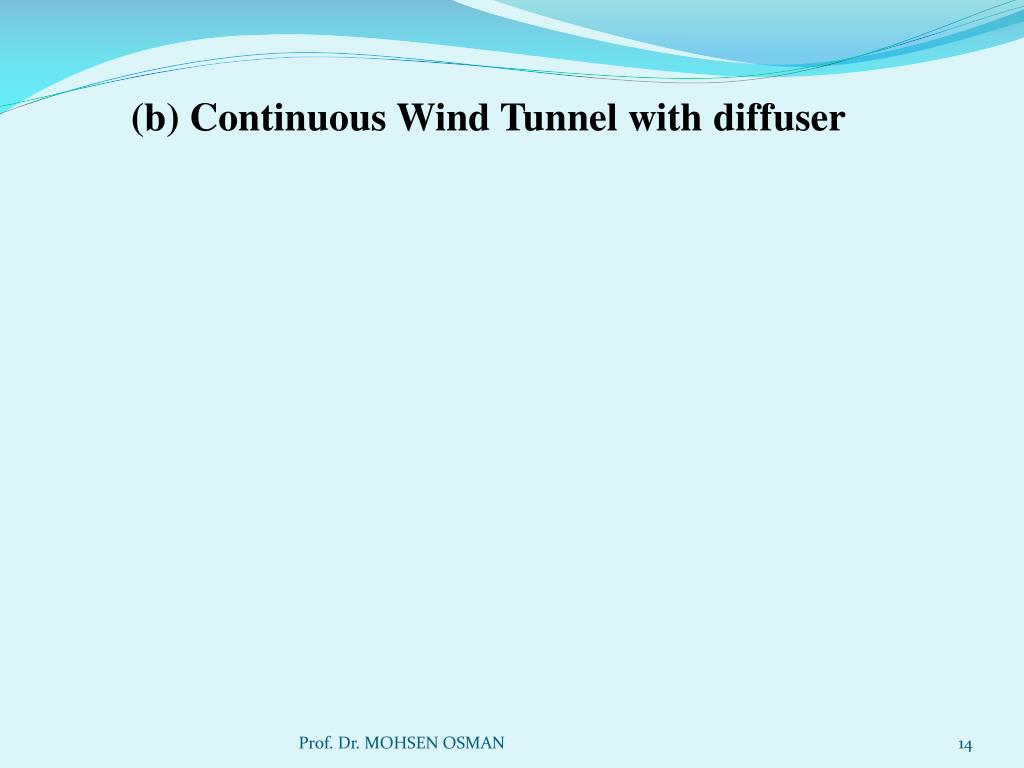 (b) Continuous Wind Tunnel with diffuser

Prof. Dr. MOHSEN OSMAN

14